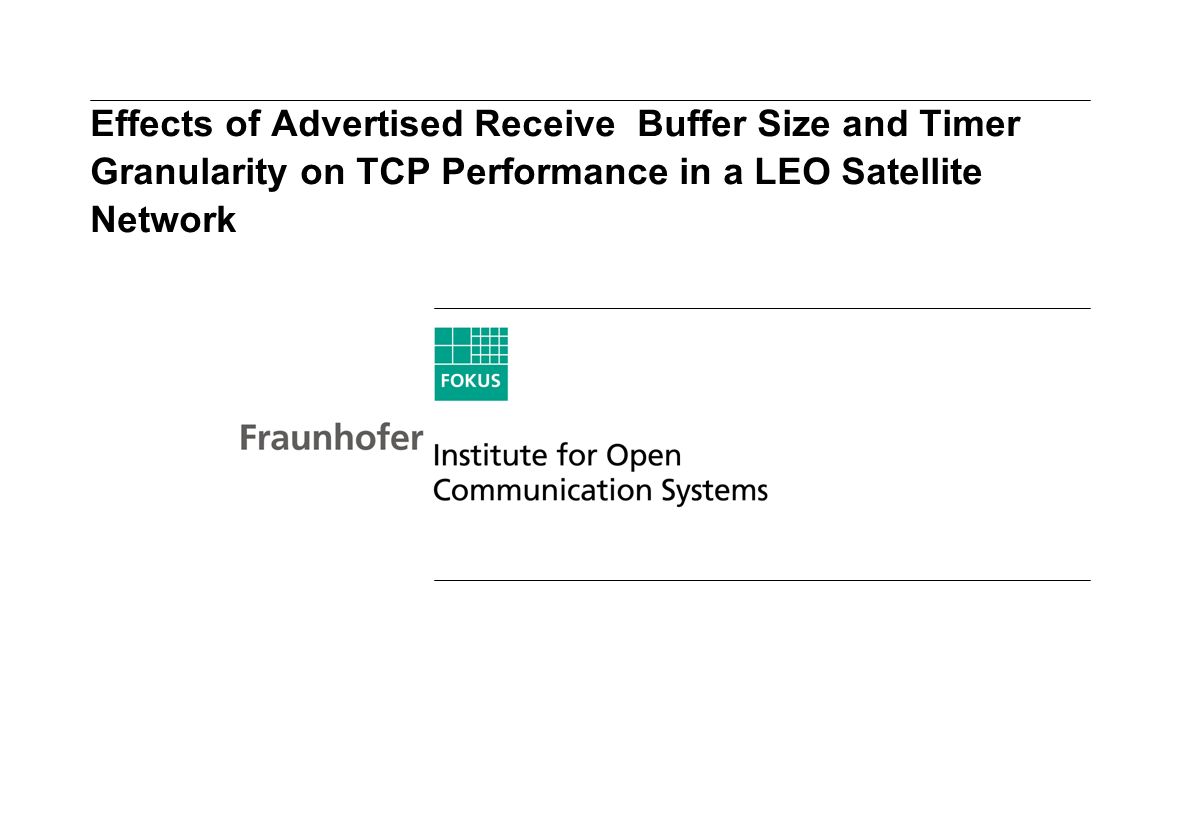 Effects of Advertised Receive Buffer Size and Timer Granularity on TCP Performance in a LEO Satellite Network

FOKUS

Fraunhofer Institute for Open Communication Systems